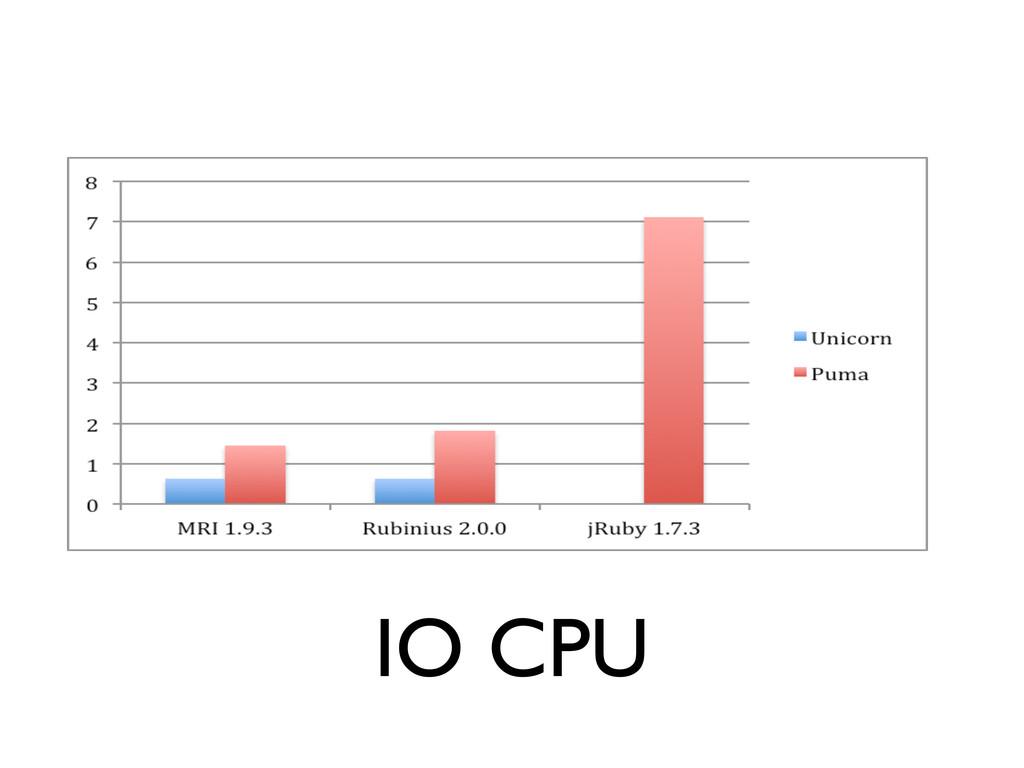 8
7
6
5
4
3
2
1
0

MRI 1.9.3
Rubinius 2.0.0
jRuby 1.7.3

Unicorn
Puma

IO CPU